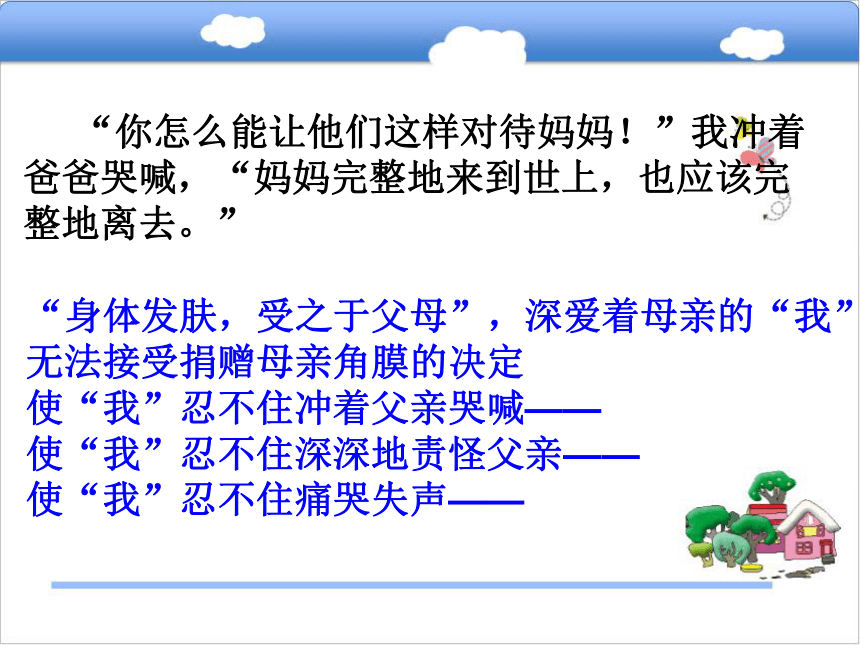 “你怎么能让他们这样对待妈妈！”我冲着爸爸哭喊，“妈妈完整地来到世上，也应该完整地离去。”

“身体发肤，受之于父母”，深爱着母亲的“我”无法接受捐赠母亲角膜的决定
使“我”忍不住冲着父亲哭喊——
使“我”忍不住深深地责怪父亲——
使“我”忍不住痛哭失声——